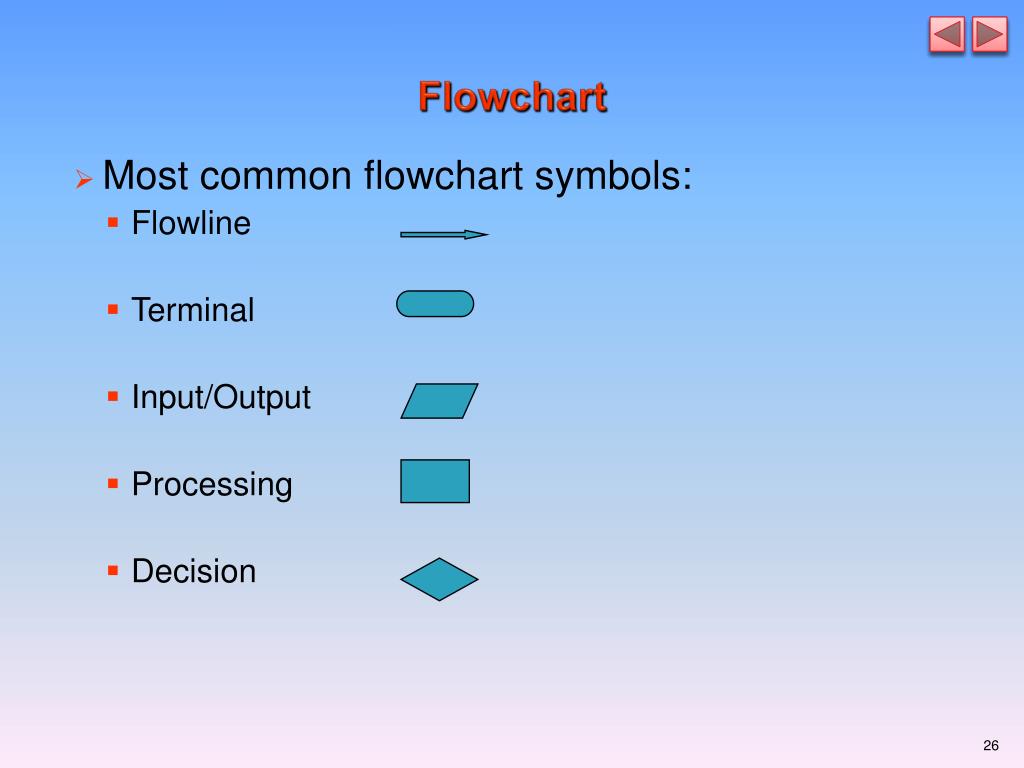 Flowchart

Most common flowchart symbols:

Flowline

Terminal

Input/Output

Processing

Decision

26